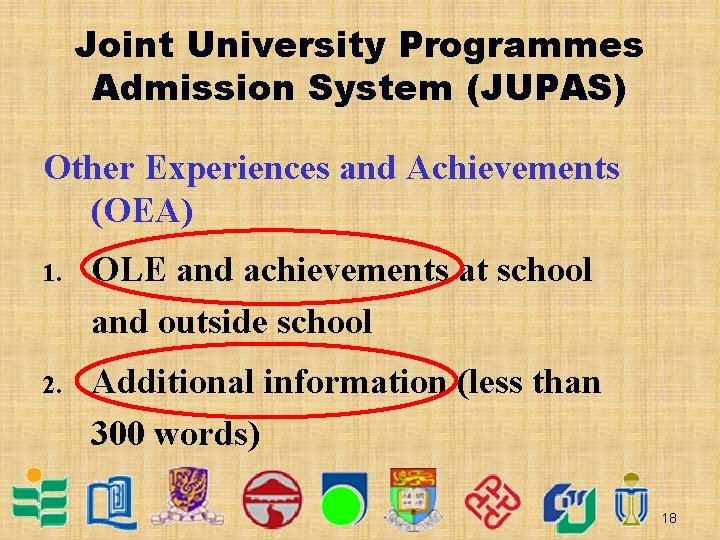 Joint University Programmes Admission System (JUPAS)

Other Experiences and Achievements (OEA)

1. OLE and achievements at school and outside school

2. Additional information (less than 300 words)

18